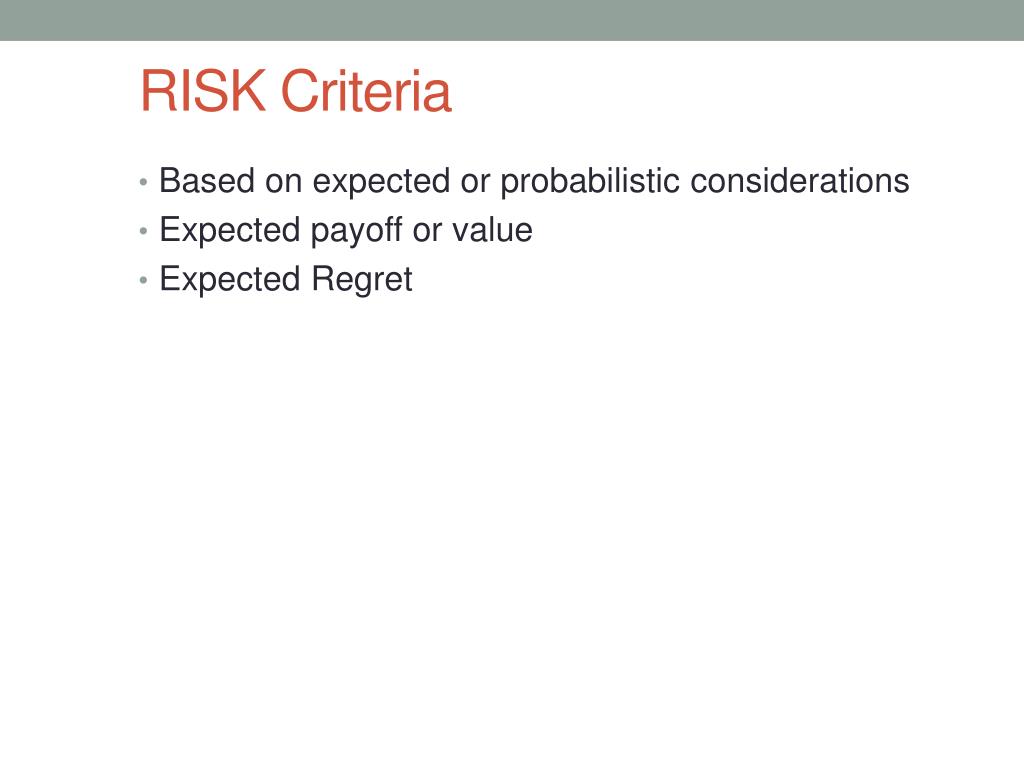 RISK Criteria

• Based on expected or probabilistic considerations
• Expected payoff or value
• Expected Regret